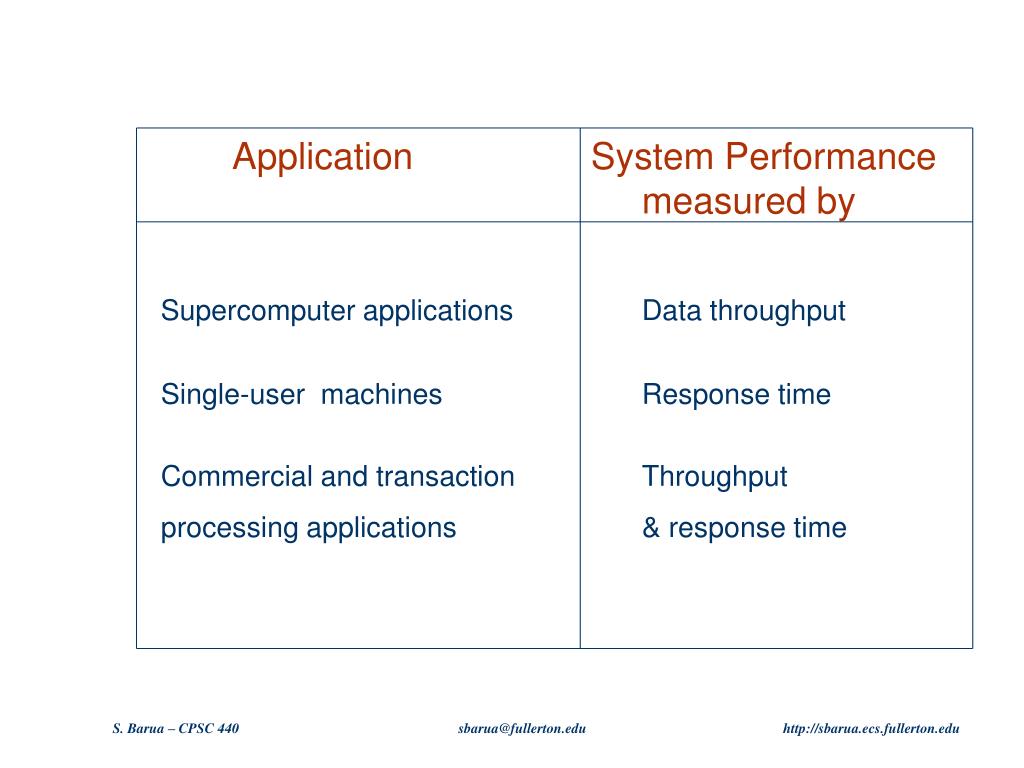 | Application | System Performance measured by |
|---|---|
| Supercomputer applications | Data throughput |
| Single-user machines | Response time |
| Commercial and transaction processing applications | Throughput & response time |

S. Barua – CPSC 440

sbarua@fullerton.edu

http://sbarua.ecs.fullerton.edu